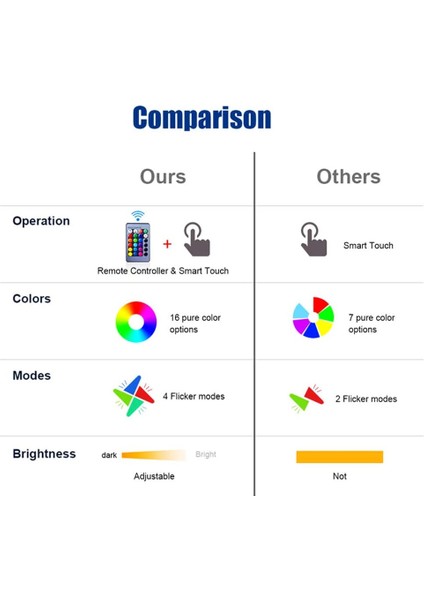 Comparison

| | Ours | Others |
|---|---|---|
| Operation | + Remote Controller & Smart Touch | Smart Touch |
| Colors | 16 pure color options | 7 pure color options |
| Modes | 4 Flicker modes | 2 Flicker modes |
| Brightness | dark Bright Adjustable | Not |